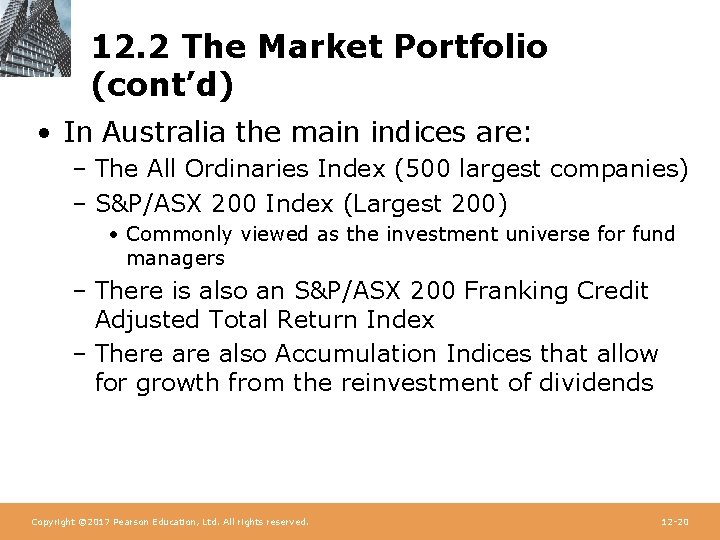 12.2 The Market Portfolio (cont'd)

• In Australia the main indices are:
- The All Ordinaries Index (500 largest companies)
- S&P/ASX 200 Index (Largest 200)
• Commonly viewed as the investment universe for fund managers
- There is also an S&P/ASX 200 Franking Credit Adjusted Total Return Index
- There are also Accumulation Indices that allow for growth from the reinvestment of dividends

Copyright ©2017 Pearson Education, Ltd. All rights reserved.

12-20